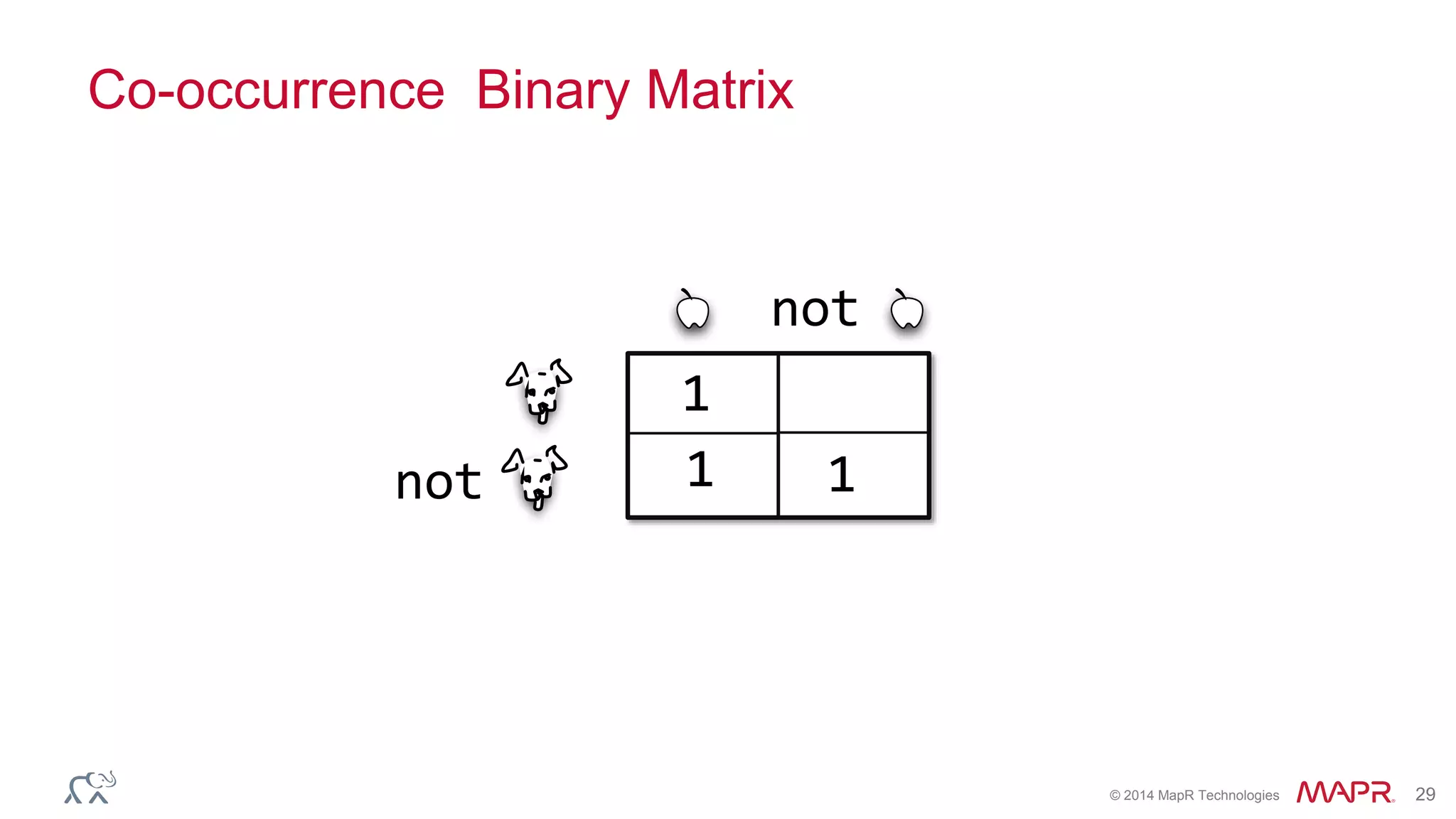 Co-occurrence Binary Matrix

| | | not |
|---|---|---|
| | 1 | |
| not | 1 | 1 |

© 2014 MapR Technologies MAPR 29